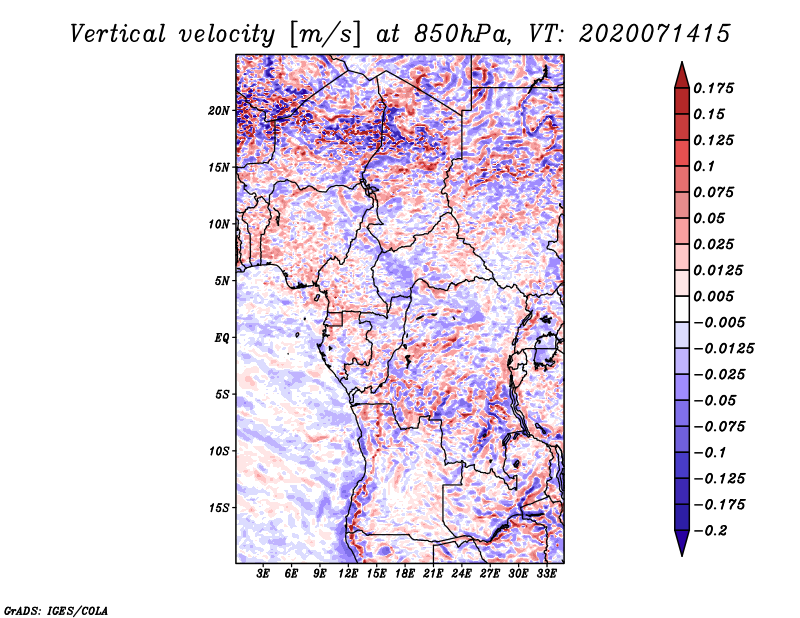 Vertical velocity [m/s] at 850hPa, VT: 2020071415

20N
15N
10N
5N
EQ
5S
10S
15S

3E 6E 9E 12E 15E 18E 21E 24E 27E 30E 33E

0.175
0.15
0.125
0.1
0.075
0.05
0.025
0.0125
0.005
−0.005
−0.0125
−0.025
−0.05
−0.075
−0.1
−0.125
−0.175
−0.2

GrADS: IGES/COLA